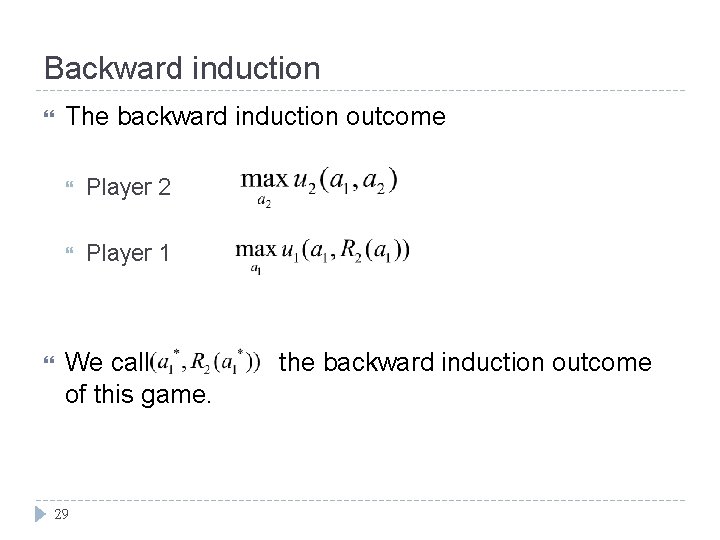 Backward induction

The backward induction outcome

Player 2 $\max_{a_2} u_2(a_1, a_2)$

Player 1 $\max_{a_1} u_1(a_1, R_2(a_1))$

We call $(a_1^*, R_2(a_1^*))$ the backward induction outcome of this game.

29